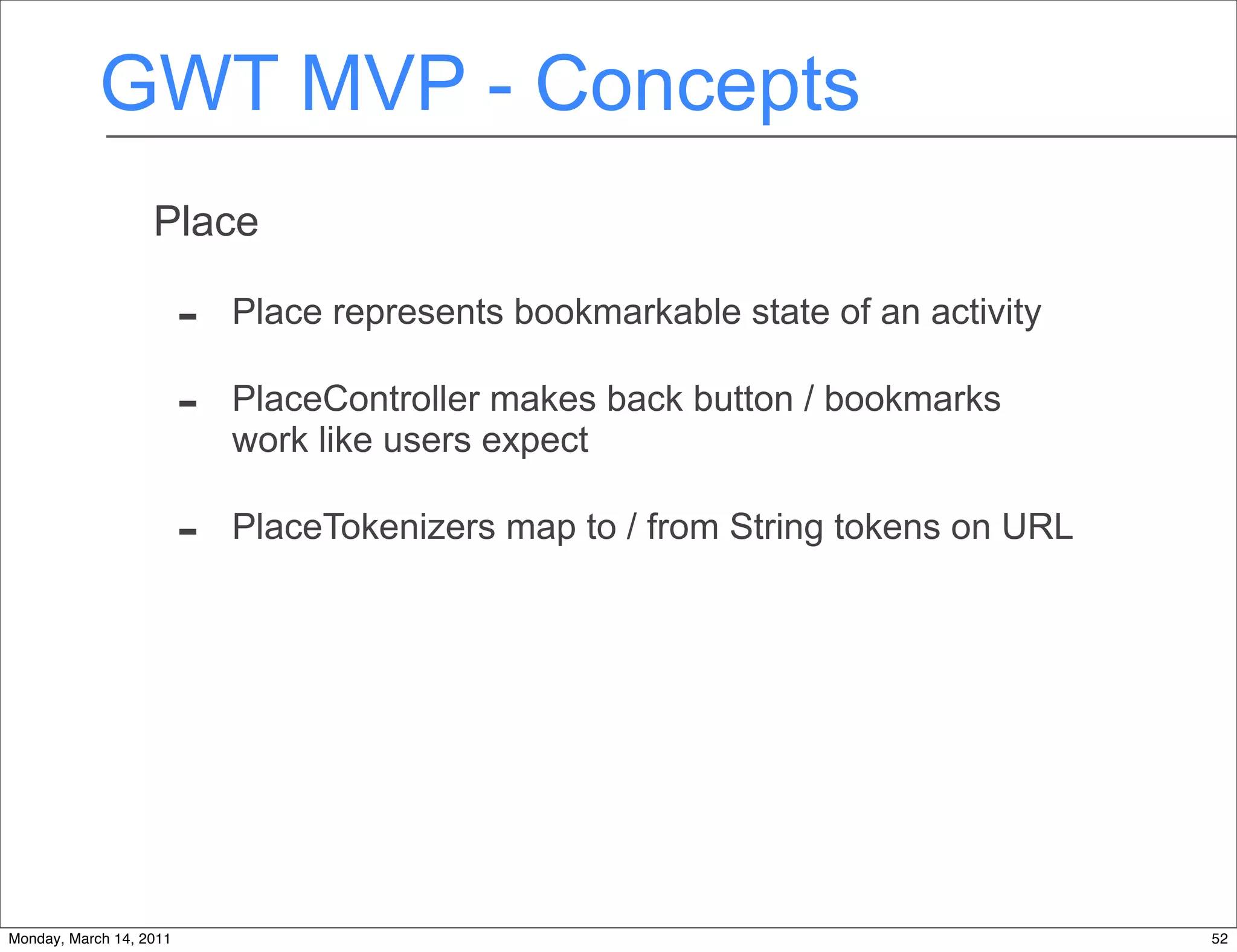 GWT MVP - Concepts

Place

- Place represents bookmarkable state of an activity

- PlaceController makes back button / bookmarks work like users expect

- PlaceTokenizers map to / from String tokens on URL

Monday, March 14, 2011

52